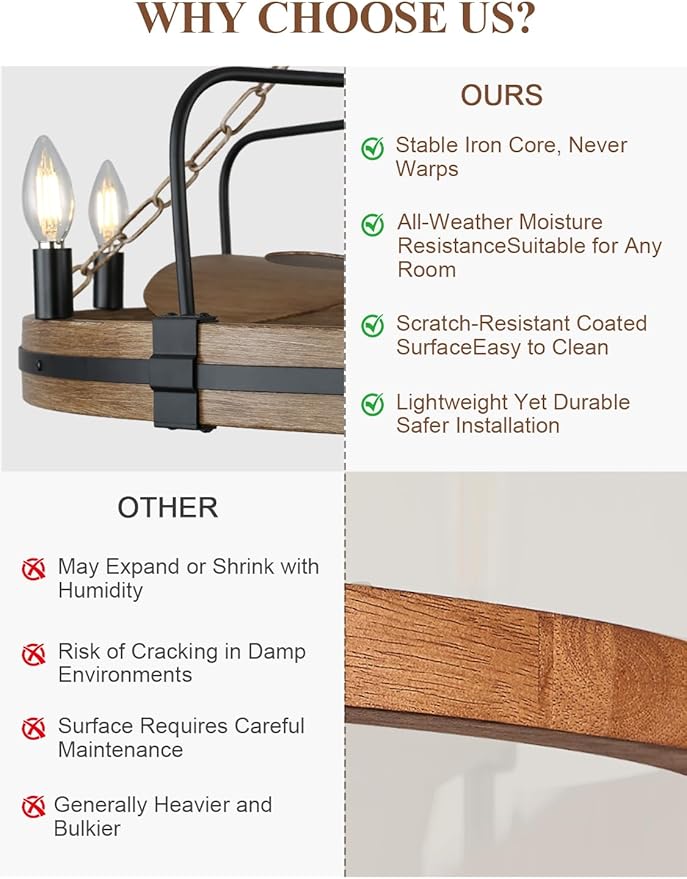 WHY CHOOSE US?

OURS

Stable Iron Core, Never Warps

All-Weather Moisture ResistanceSuitable for Any Room

Scratch-Resistant Coated SurfaceEasy to Clean

Lightweight Yet Durable Safer Installation

OTHER

May Expand or Shrink with Humidity

Risk of Cracking in Damp Environments

Surface Requires Careful Maintenance

Generally Heavier and Bulkier